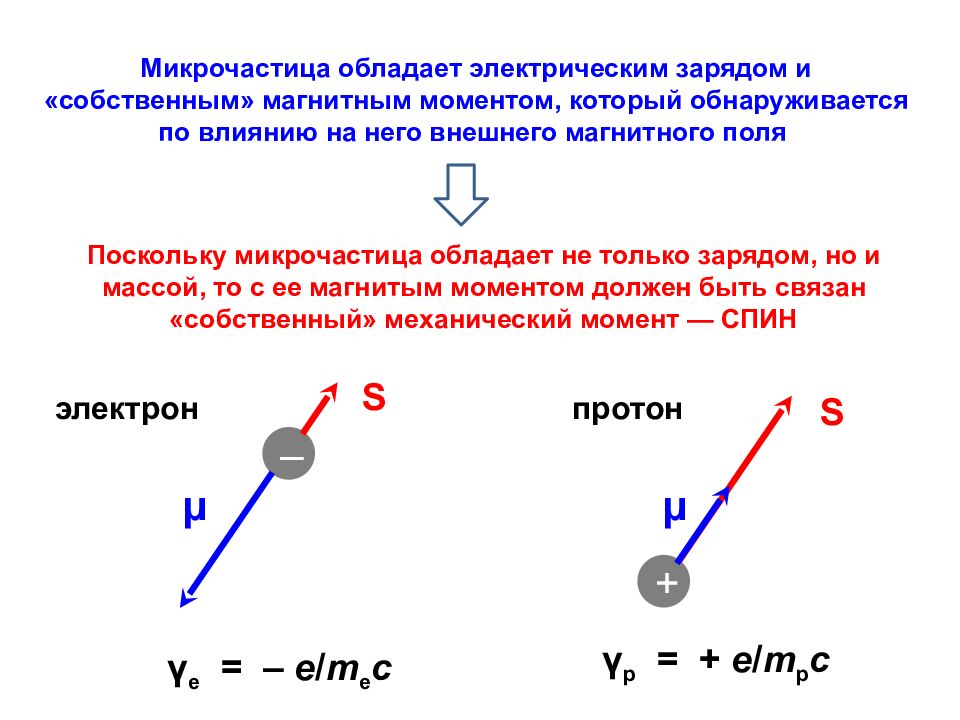 Микрочастица обладает электрическим зарядом и «собственным» магнитным моментом, который обнаруживается по влиянию на него внешнего магнитного поля

Поскольку микрочастица обладает не только зарядом, но и массой, то с ее магнитым моментом должен быть связан «собственный» механический момент — СПИН

электрон

S

–

μ

$\gamma_e = -e/m_e c$

протон

S

μ

+

$\gamma_p = +e/m_p c$